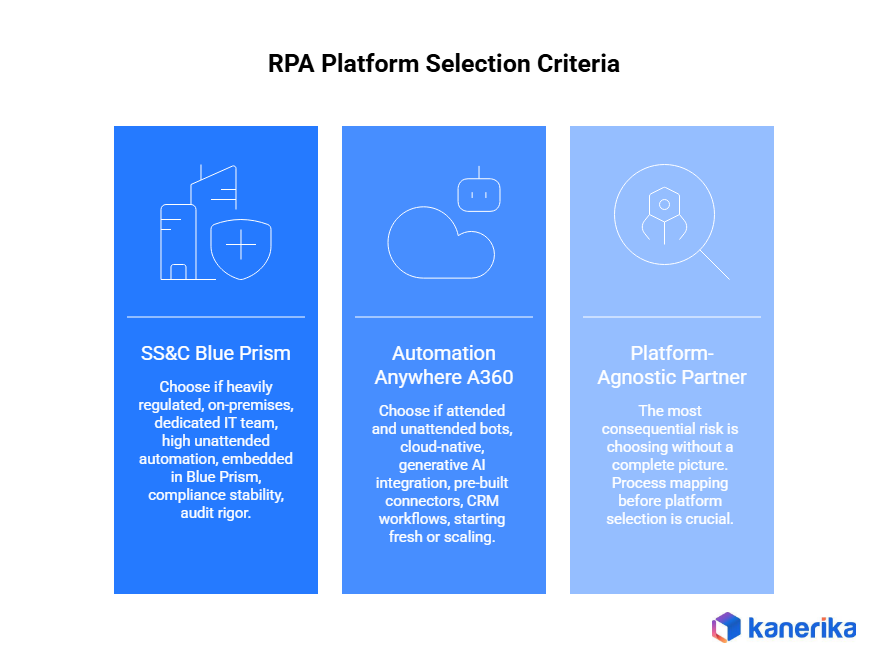 RPA Platform Selection Criteria

SS&C Blue Prism

Choose if heavily regulated, on-premises, dedicated IT team, high unattended automation, embedded in Blue Prism, compliance stability, audit rigor.

Automation Anywhere A360

Choose if attended and unattended bots, cloud-native, generative AI integration, pre-built connectors, CRM workflows, starting fresh or scaling.

Platform-Agnostic Partner

The most consequential risk is choosing without a complete picture. Process mapping before platform selection is crucial.

kanerika